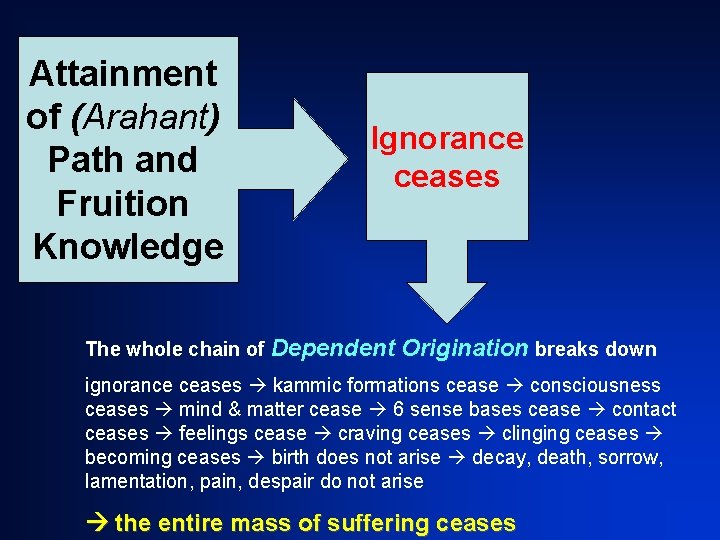 Attainment of (Arahant) Path and Fruition Knowledge

Ignorance ceases

The whole chain of Dependent Origination breaks down

ignorance ceases → kammic formations cease → consciousness ceases → mind & matter cease → 6 sense bases cease → contact ceases → feelings cease → craving ceases → clinging ceases → becoming ceases → birth does not arise → decay, death, sorrow, lamentation, pain, despair do not arise

→ the entire mass of suffering ceases